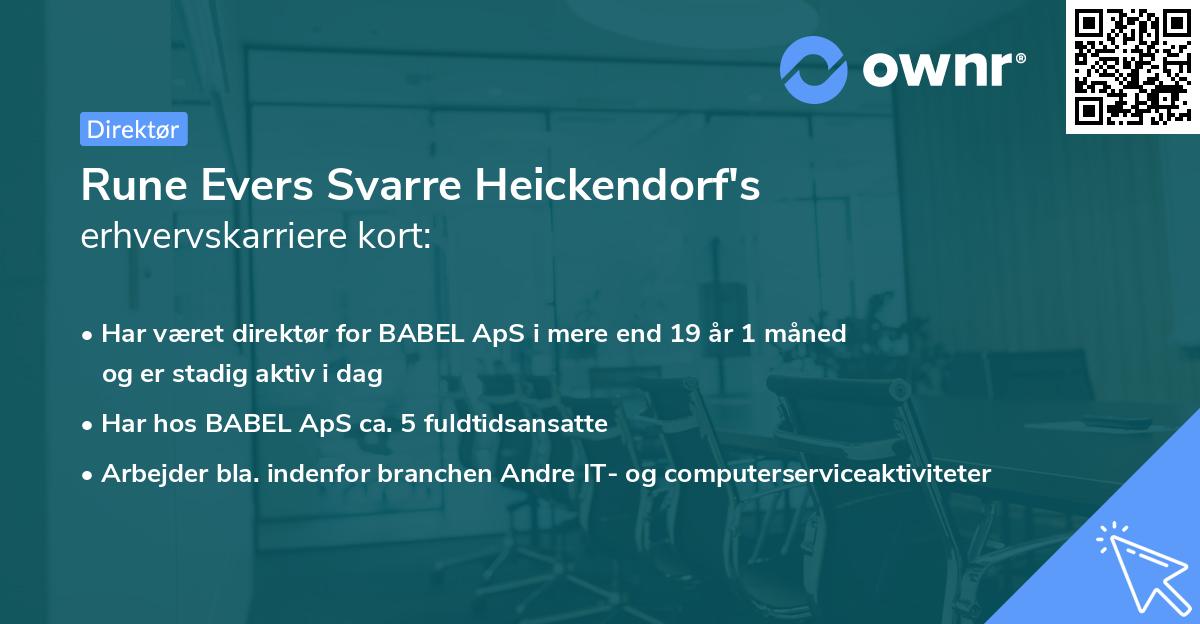 ownr®

Direktør

Rune Evers Svarre Heickendorf's
erhvervskarriere kort:

• Har været direktør for BABEL ApS i mere end 19 år 1 måned og er stadig aktiv i dag
• Har hos BABEL ApS ca. 5 fuldtidsansatte
• Arbejder bla. indenfor branchen Andre IT- og computerserviceaktiviteter